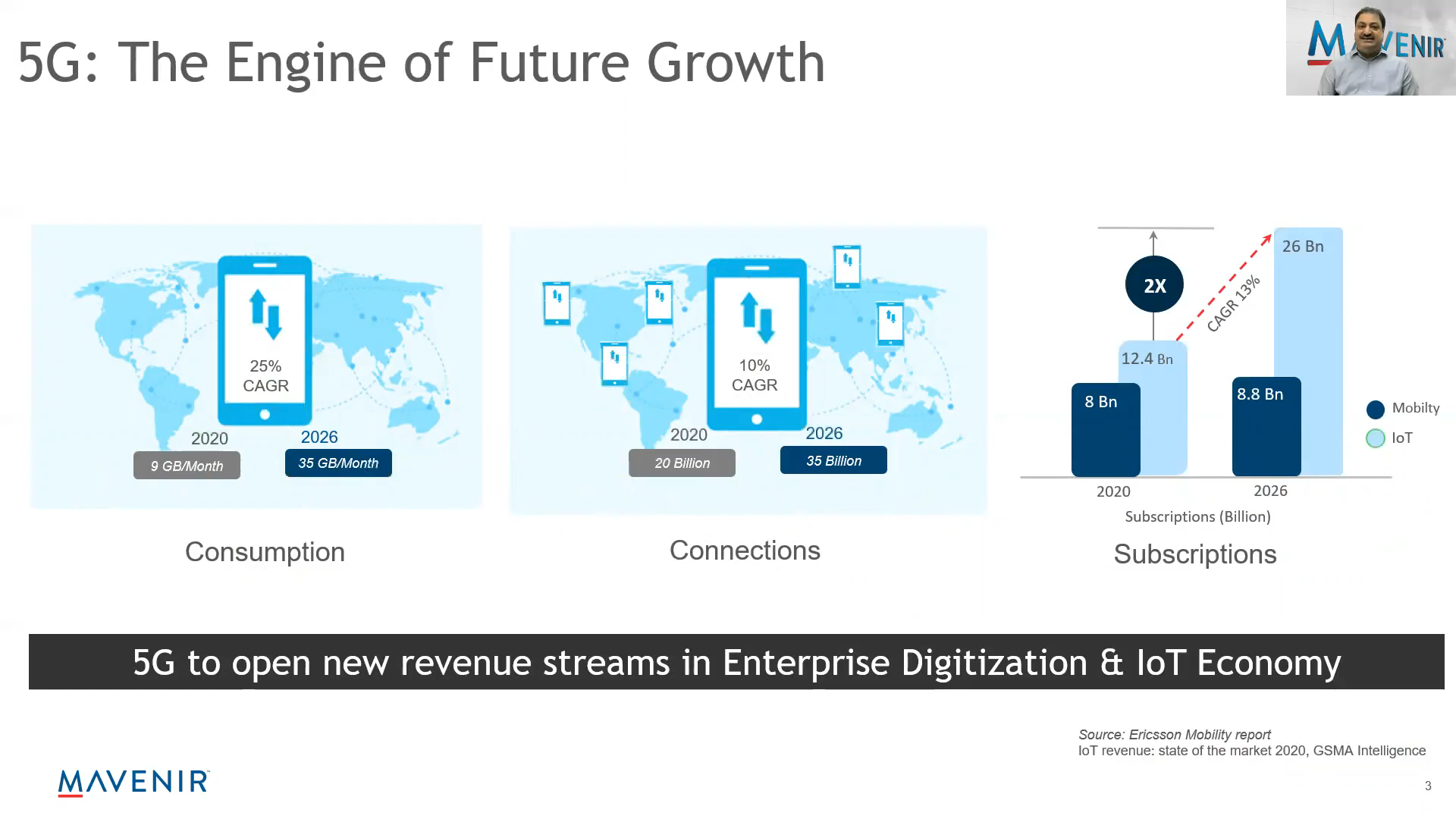 5G: The Engine of Future Growth

MAVENIR

25%
CAGR

2020
9 GB/Month

2026
35 GB/Month

Consumption

10%
CAGR

2020
20 Billion

2026
35 Billion

Connections

2X

CAGR 13%

26 Bn

12.4 Bn

8 Bn

8.8 Bn

Mobilty

IoT

2020

2026

Subscriptions (Billion)

Subscriptions

5G to open new revenue streams in Enterprise Digitization & IoT Economy

Source: Ericsson Mobility report
IoT revenue: state of the market 2020, GSMA Intelligence

MAVENIR

3